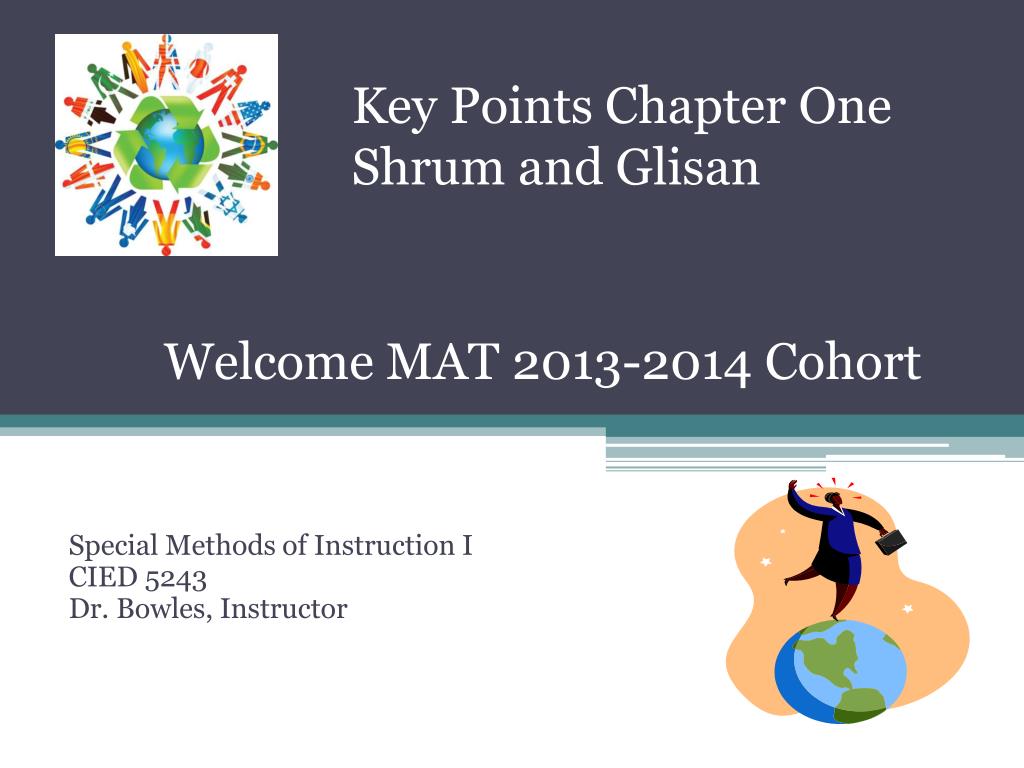 Key Points Chapter One
Shrum and Glisan

Welcome MAT 2013-2014 Cohort

Special Methods of Instruction I
CIED 5243
Dr. Bowles, Instructor